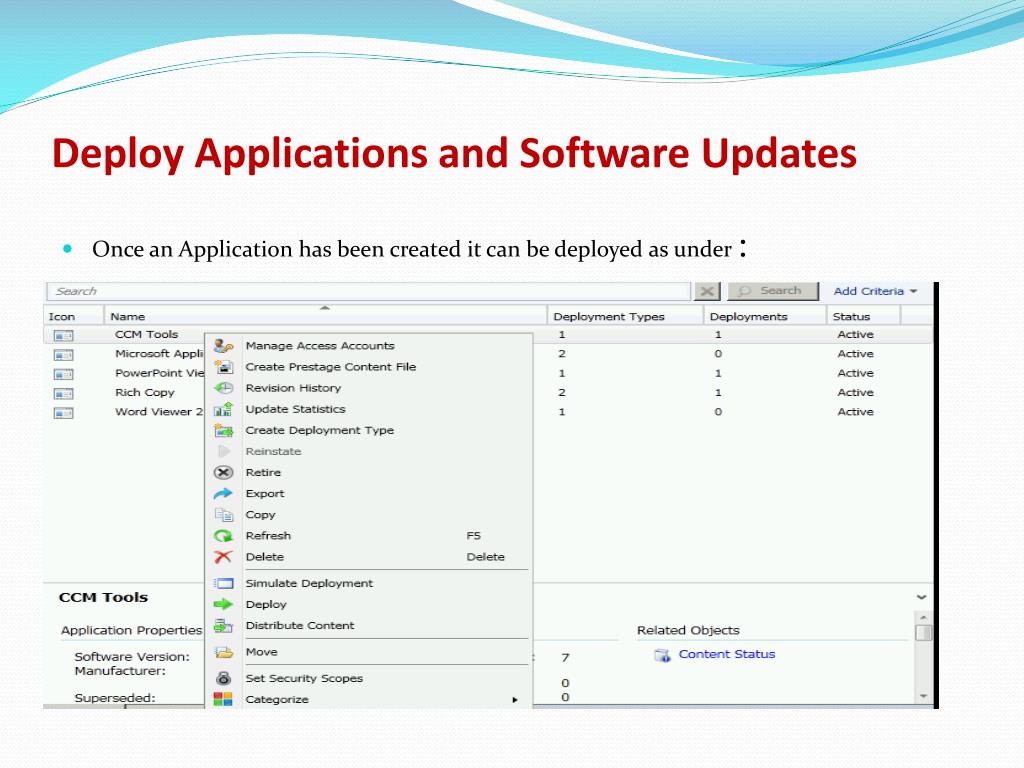 Deploy Applications and Software Updates

Once an Application has been created it can be deployed as under :

Search

Search

Add Criteria

| Icon | Name | Deployment Types | Deployments | Status |
|---|---|---|---|---|
| | CCM Tools | 1 | 1 | Active |
| | Microsoft Appli | 2 | 0 | Active |
| | PowerPoint Vie | 1 | 1 | Active |
| | Rich Copy | 2 | 1 | Active |
| | Word Viewer 2 | 1 | 0 | Active |

Manage Access Accounts
Create Prestage Content File
Revision History
Update Statistics
Create Deployment Type
Reinstate
Retire
Export
Copy
Refresh F5
Delete Delete
Simulate Deployment
Deploy
Distribute Content
Move
Set Security Scopes
Categorize

CCM Tools

Application Properties

Software Version:
Manufacturer:

Superseded:

7
0
0

Related Objects

Content Status